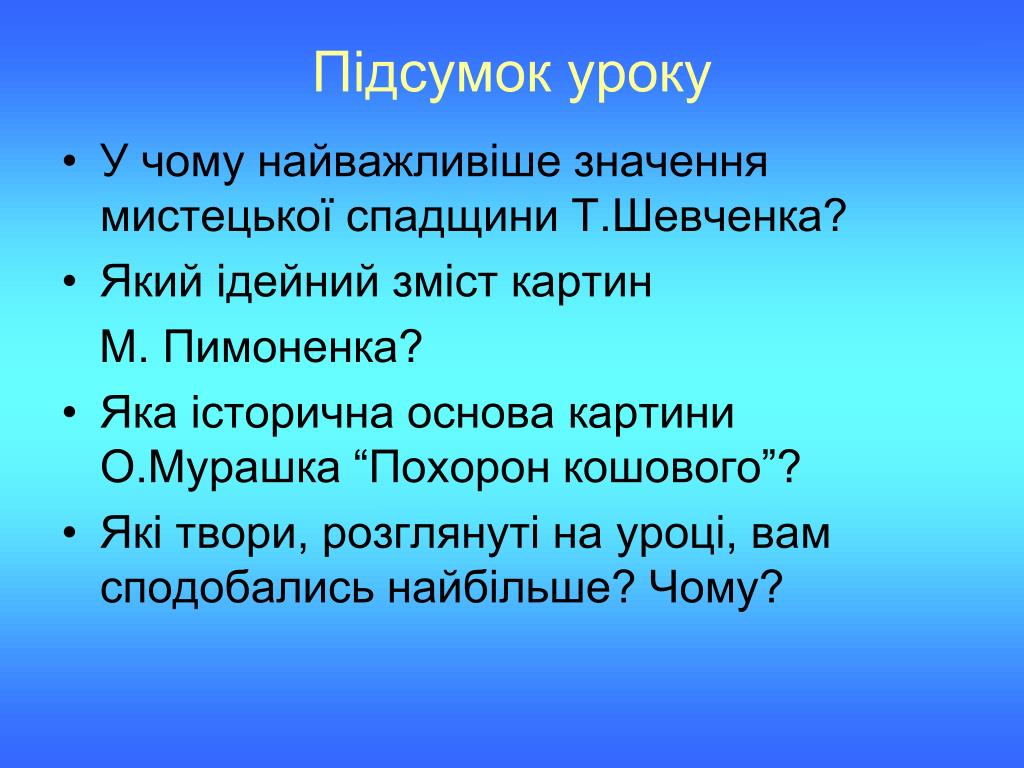 Підсумок уроку

• У чому найважливіше значення мистецької спадщини Т.Шевченка?
• Який ідейний зміст картин

М. Пимоненка?
• Яка історична основа картини О.Мурашка “Похорон кошового”?
• Які твори, розглянуті на уроці, вам сподобались найбільше? Чому?